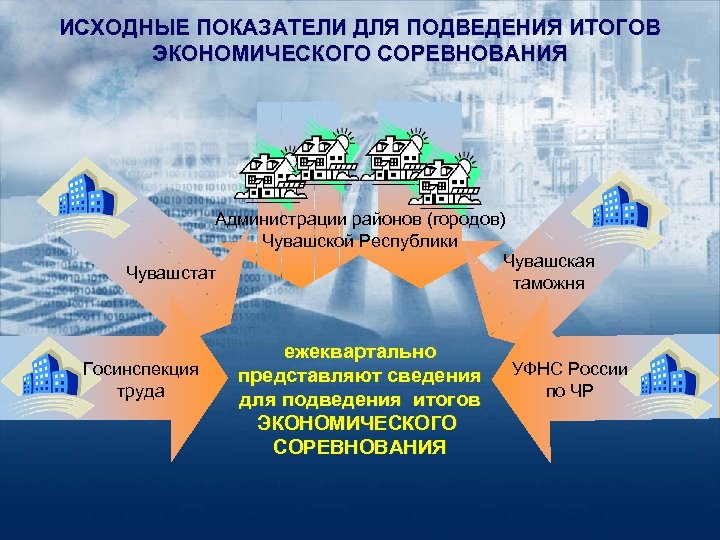 ИСХОДНЫЕ ПОКАЗАТЕЛИ ДЛЯ ПОДВЕДЕНИЯ ИТОГОВ ЭКОНОМИЧЕСКОГО СОРЕВНОВАНИЯ

Администрации районов (городов) Чувашской Республики

Чувашстат

Чувашская таможня

Госинспекция труда

УФНС России по ЧР

ежеквартально представляют сведения для подведения итогов ЭКОНОМИЧЕСКОГО СОРЕВНОВАНИЯ